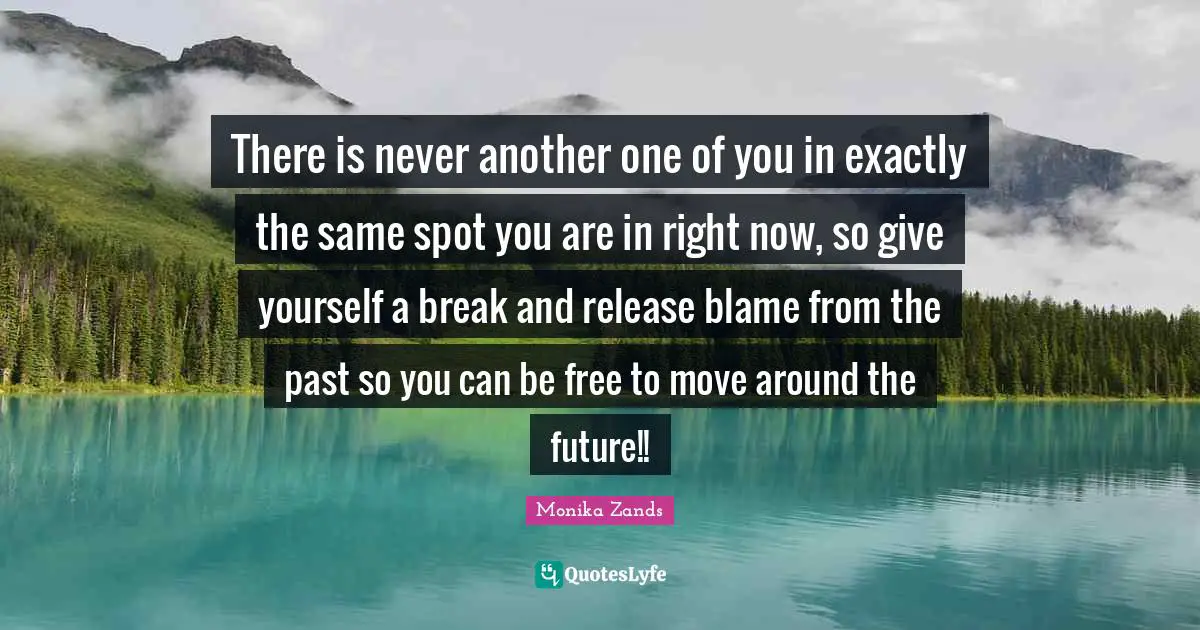 There is never another one of you in exactly the same spot you are in right now, so give yourself a break and release blame from the past so you can be free to move around the future!!

Monika Zands

QuotesLyfe